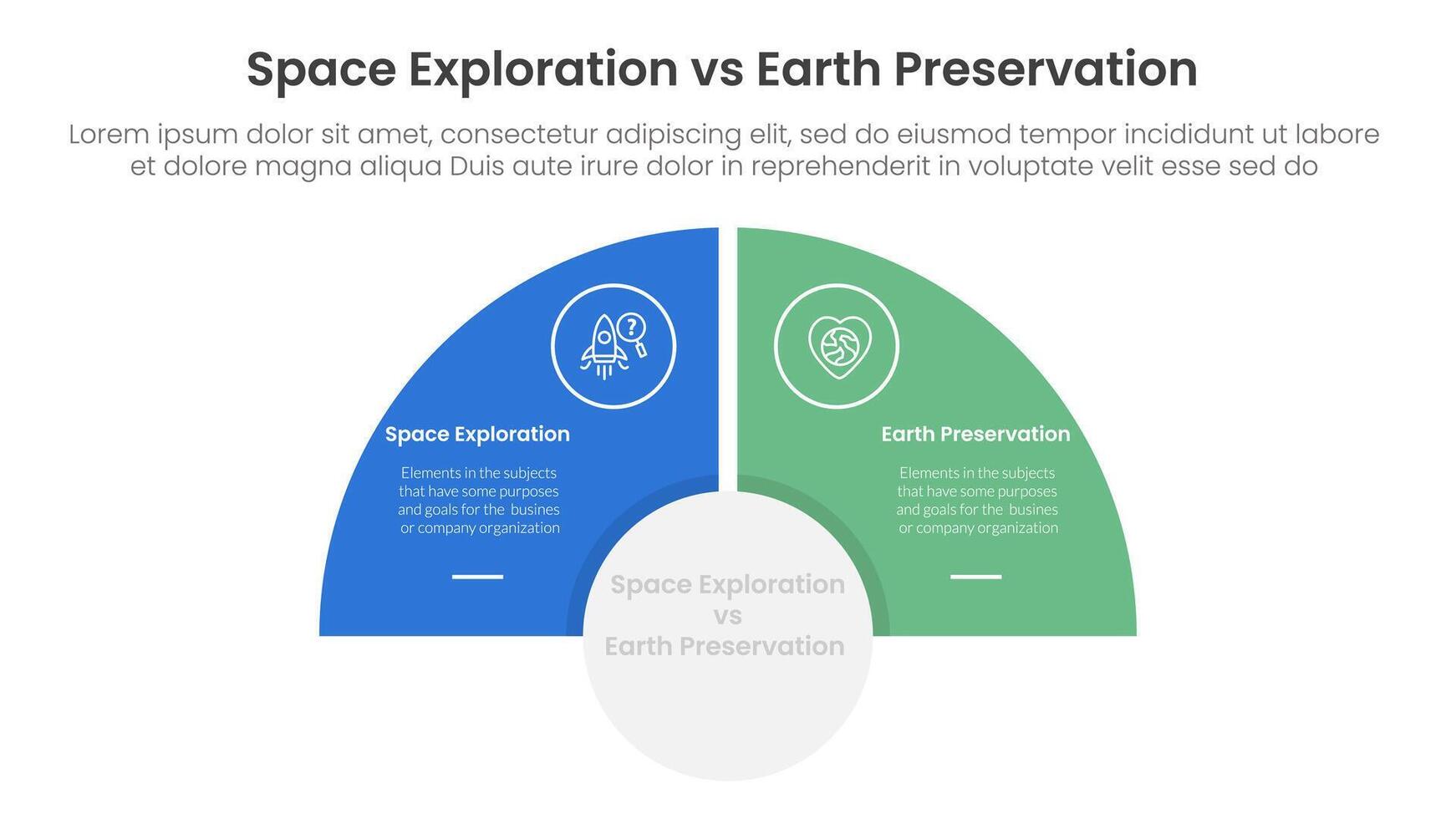 Space Exploration vs Earth Preservation

Lorem ipsum dolor sit amet, consectetur adipiscing elit, sed do eiusmod tempor incididunt ut labore et dolore magna aliqua Duis aute irure dolor in reprehenderit in voluptate velit esse sed do

Space Exploration

Elements in the subjects that have some purposes and goals for the busines or company organization

Earth Preservation

Elements in the subjects that have some purposes and goals for the busines or company organization

Space Exploration
vs
Earth Preservation